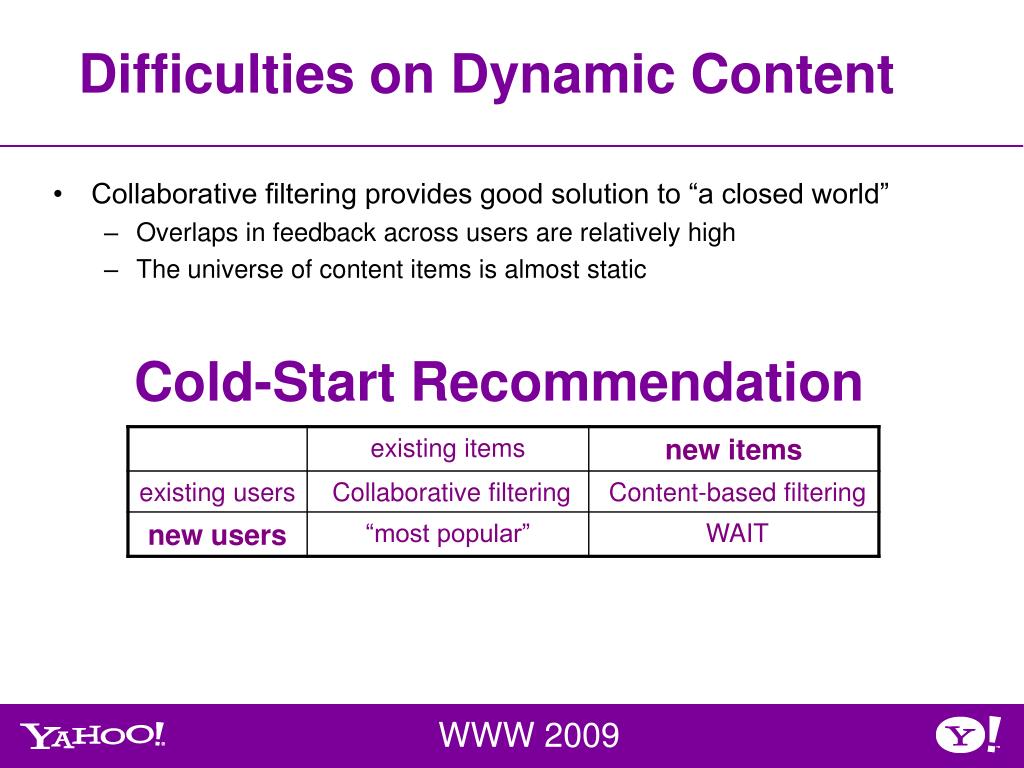 Difficulties on Dynamic Content

• Collaborative filtering provides good solution to “a closed world”
– Overlaps in feedback across users are relatively high
– The universe of content items is almost static

Cold-Start Recommendation

| | existing items | new items |
|---|---|---|
| existing users | Collaborative filtering | Content-based filtering |
| new users | “most popular” | WAIT |

YAHOO!

WWW 2009

Y!